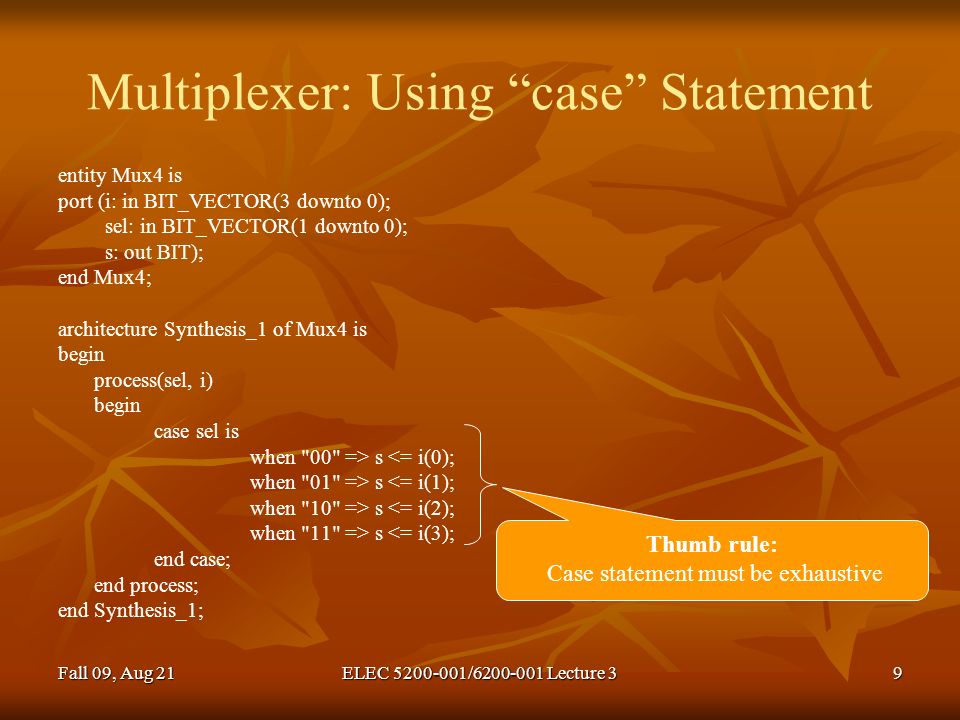 Multiplexer: Using “case” Statement

entity Mux4 is
port (i: in BIT_VECTOR(3 downto 0);
sel: in BIT_VECTOR(1 downto 0);
s: out BIT);
end Mux4;

architecture Synthesis_1 of Mux4 is
begin
process(sel, i)
begin
case sel is
when "00" => s <= i(0);
when "01" => s <= i(1);
when "10" => s <= i(2);
when "11" => s <= i(3);
end case;
end process;
end Synthesis_1;

Thumb rule:
Case statement must be exhaustive

Fall 09, Aug 21

ELEC 5200-001/6200-001 Lecture 3

9